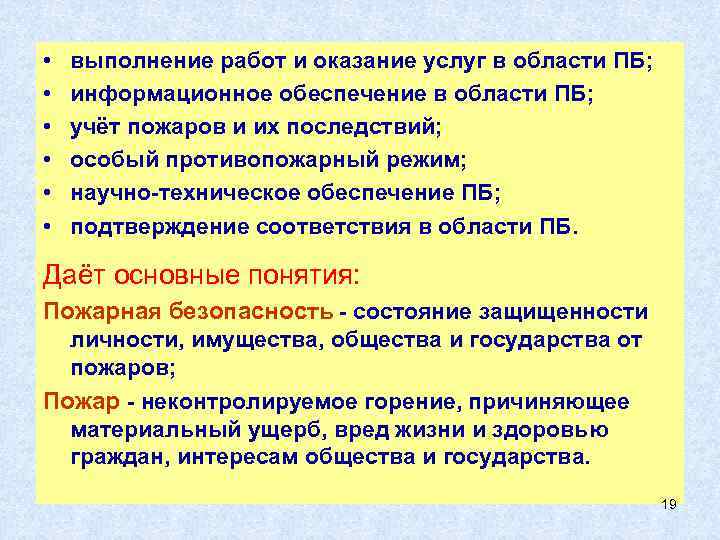 • выполнение работ и оказание услуг в области ПБ;
• информационное обеспечение в области ПБ;
• учёт пожаров и их последствий;
• особый противопожарный режим;
• научно-техническое обеспечение ПБ;
• подтверждение соответствия в области ПБ.

Даёт основные понятия:

Пожарная безопасность - состояние защищенности личности, имущества, общества и государства от пожаров;

Пожар - неконтролируемое горение, причиняющее материальный ущерб, вред жизни и здоровью граждан, интересам общества и государства.

19